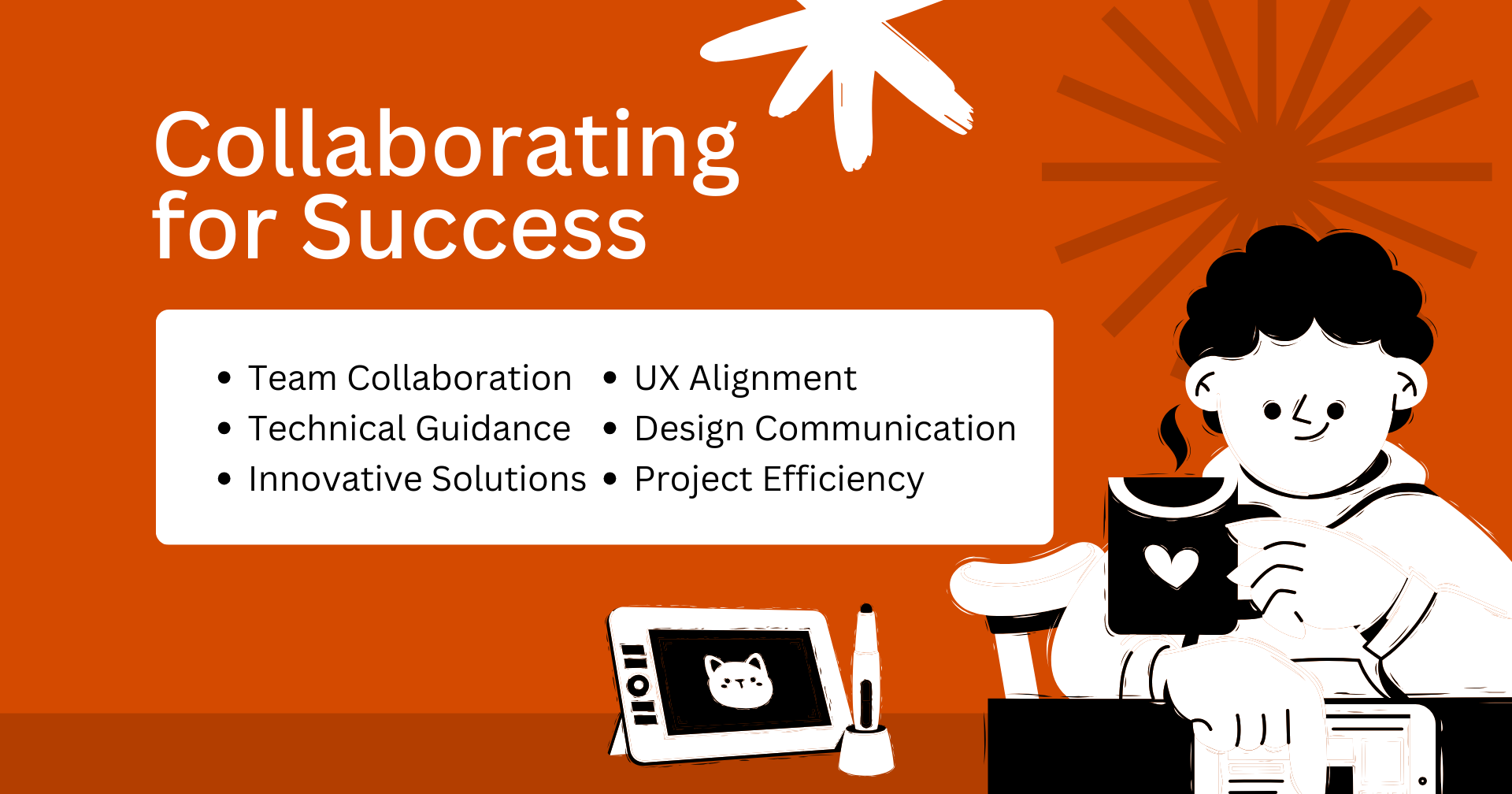 Collaborating for Success

- Team Collaboration
- Technical Guidance
- Innovative Solutions

- UX Alignment
- Design Communication
- Project Efficiency